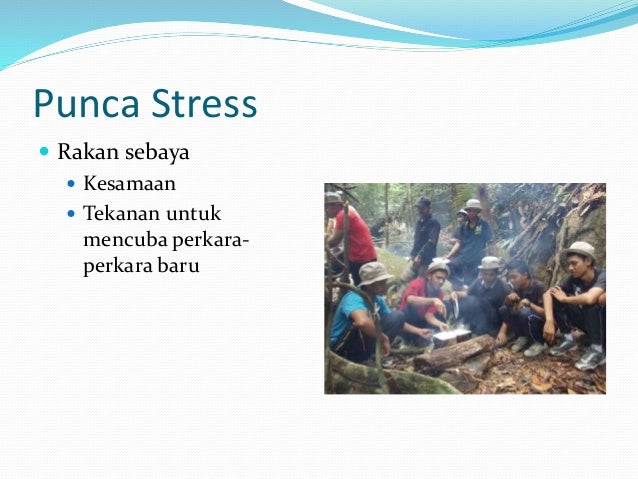 Punca Stress

Rakan sebaya

Kesamaan

Tekanan untuk mencuba perkara-perkara baru